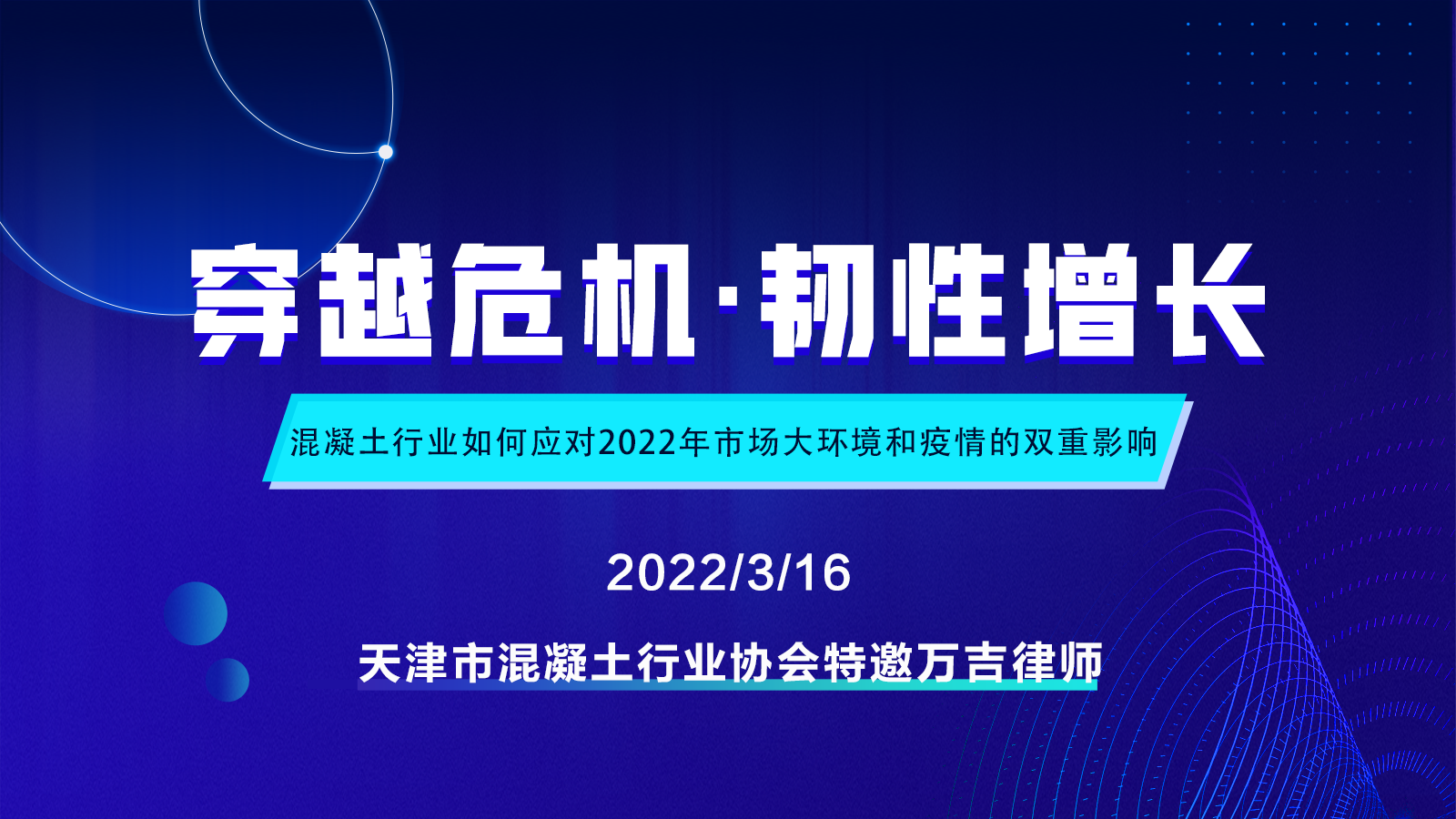 穿越危机·韧性增长

混凝土行业如何应对2022年市场大环境和疫情的双重影响

2022/3/16

天津市混凝土行业协会特邀万吉律师